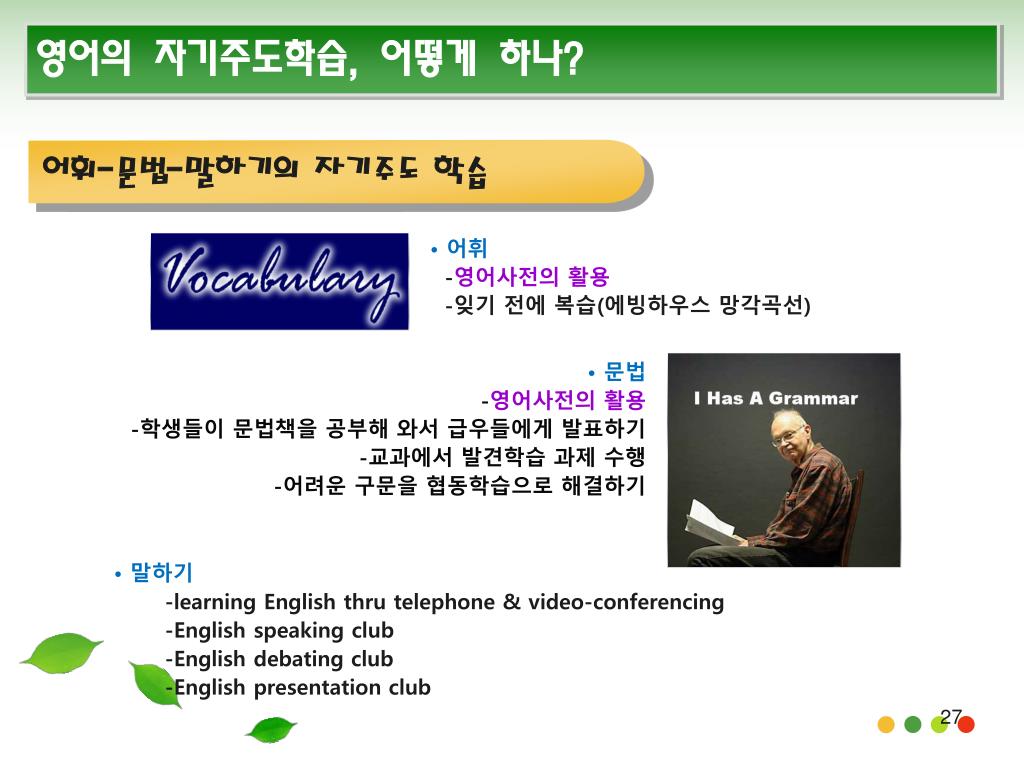 영어의 자기주도학습, 어떻게 하나?

어휘-문법-말하기의 자기주도 학습

Vocabulary

• 어휘
-영어사전의 활용
-잊기 전에 복습(에빙하우스 망각곡선)

• 문법
-영어사전의 활용
-학생들이 문법책을 공부해 와서 급우들에게 발표하기
-교과에서 발견학습 과제 수행
-어려운 구문을 협동학습으로 해결하기

I Has A Grammar

• 말하기
-learning English thru telephone & video-conferencing
-English speaking club
-English debating club
-English presentation club

27